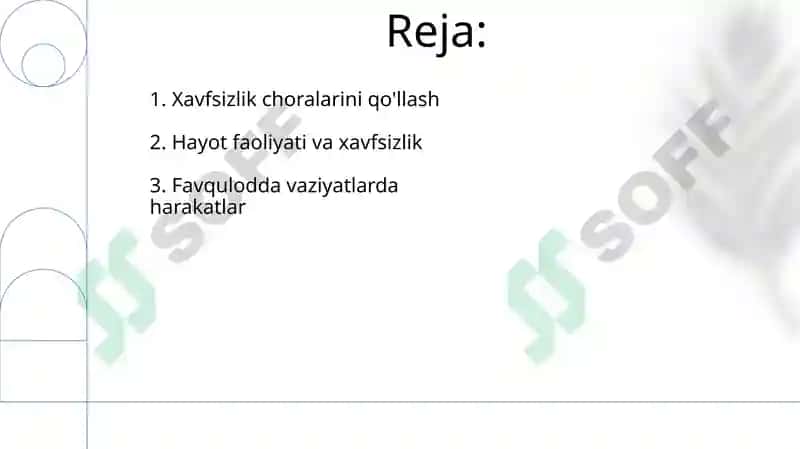 Reja:

1. Xavfsizlik choralarini qo'llash

2. Hayot faoliyati va xavfsizlik

3. Favqulodda vaziyatlarda harakatlar

SOFF

SOFF